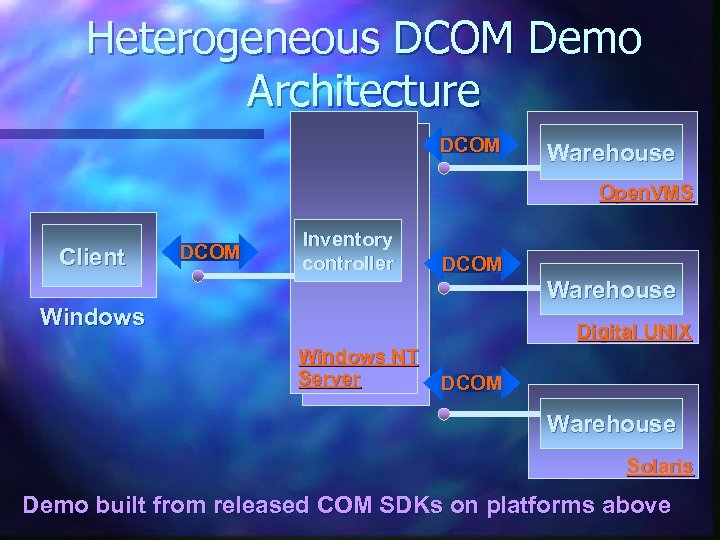 Heterogeneous DCOM Demo Architecture

Client

Windows

DCOM

Inventory controller

Windows NT Server

DCOM

Warehouse

OpenVMS

DCOM

Warehouse

Digital UNIX

DCOM

Warehouse

Solaris

Demo built from released COM SDKs on platforms above